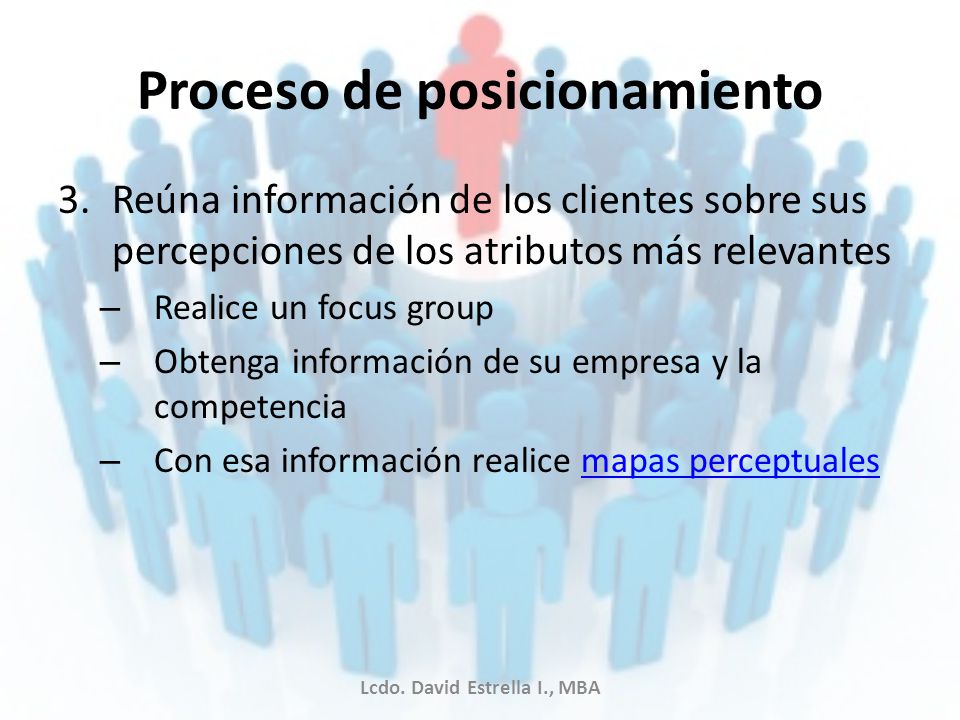 Proceso de posicionamiento

3. Reúna información de los clientes sobre sus percepciones de los atributos más relevantes

– Realice un focus group

– Obtenga información de su empresa y la competencia

– Con esa información realice mapas perceptuales

Lcdo. David Estrella I., MBA